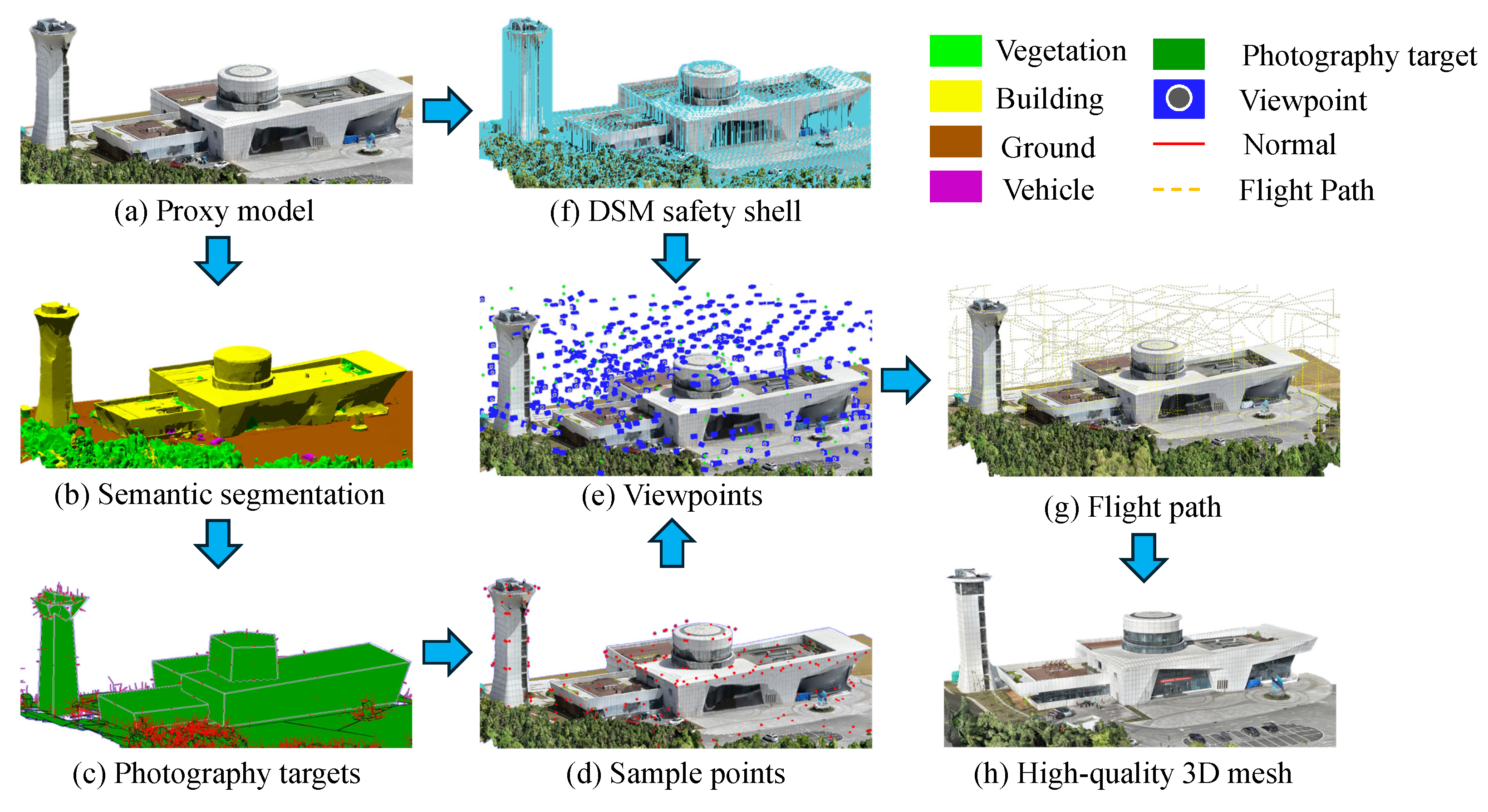 (a) Proxy model

(f) DSM safety shell

Vegetation
Building
Ground
Vehicle
Photography target
Viewpoint
Normal
Flight Path

(b) Semantic segmentation

(e) Viewpoints

(g) Flight path

(c) Photography targets

(d) Sample points

(h) High-quality 3D mesh